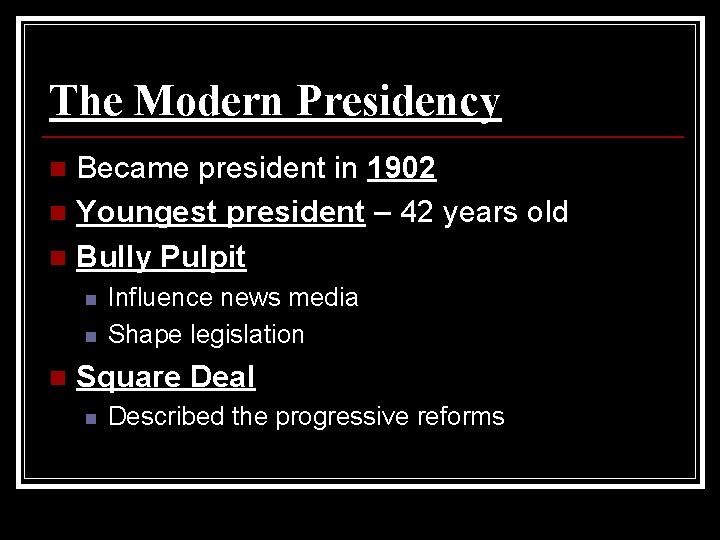 The Modern Presidency

- Became president in 1902
- Youngest president – 42 years old
- Bully Pulpit
  - Influence news media
  - Shape legislation
- Square Deal
  - Described the progressive reforms